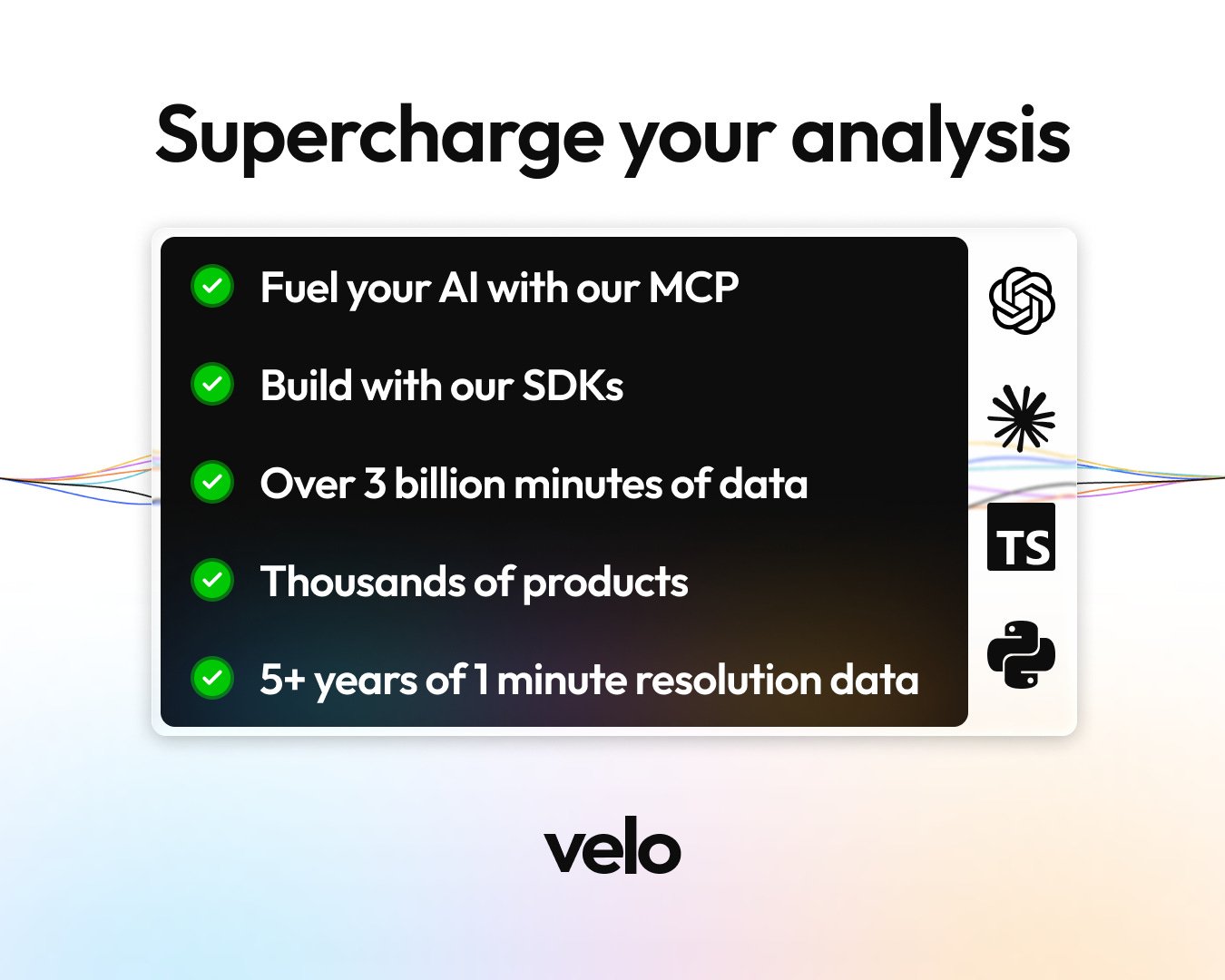 Supercharge your analysis

Fuel your AI with our MCP

Build with our SDKs

Over 3 billion minutes of data

Thousands of products

5+ years of 1 minute resolution data

TS

velo